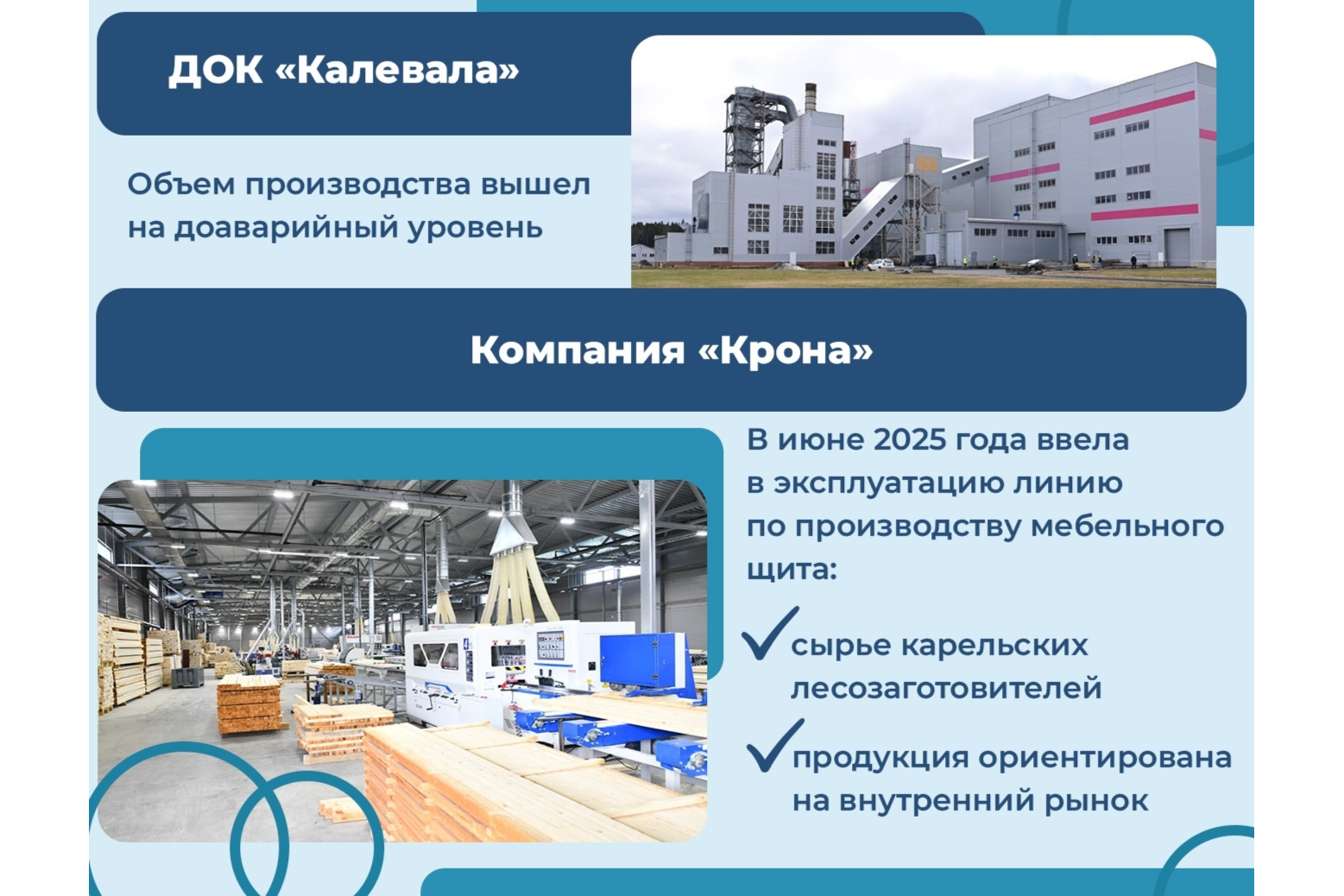 ДОК «Калевала»

Объем производства вышел на доаварийный уровень

Компания «Крона»

В июне 2025 года ввела в эксплуатацию линию по производству мебельного щита:

сырье карельских лесозаготовителей

продукция ориентирована на внутренний рынок